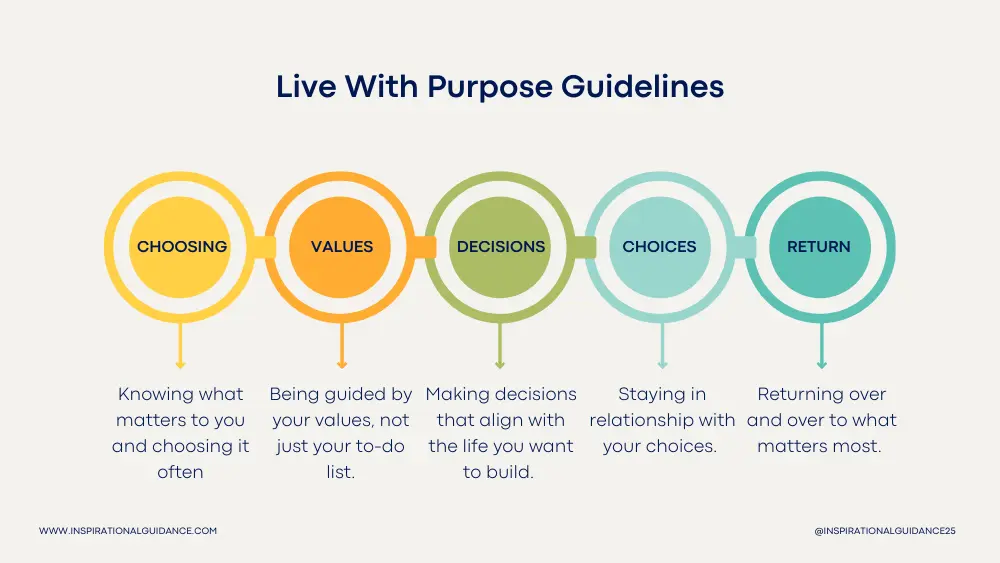 Live With Purpose Guidelines

CHOOSING

VALUES

DECISIONS

CHOICES

RETURN

Knowing what matters to you and choosing it often

Being guided by your values, not just your to-do list.

Making decisions that align with the life you want to build.

Staying in relationship with your choices.

Returning over and over to what matters most.

WWW.INSPIRATIONALGUIDANCE.COM

@INSPIRATIONALGUIDANCE25